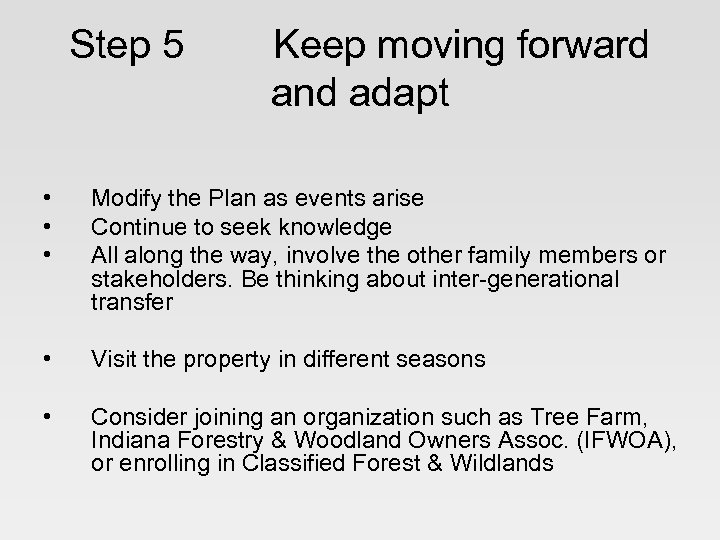 Step 5 Keep moving forward and adapt

• Modify the Plan as events arise
• Continue to seek knowledge
• All along the way, involve the other family members or stakeholders. Be thinking about inter-generational transfer

• Visit the property in different seasons

• Consider joining an organization such as Tree Farm, Indiana Forestry & Woodland Owners Assoc. (IFWOA), or enrolling in Classified Forest & Wildlands